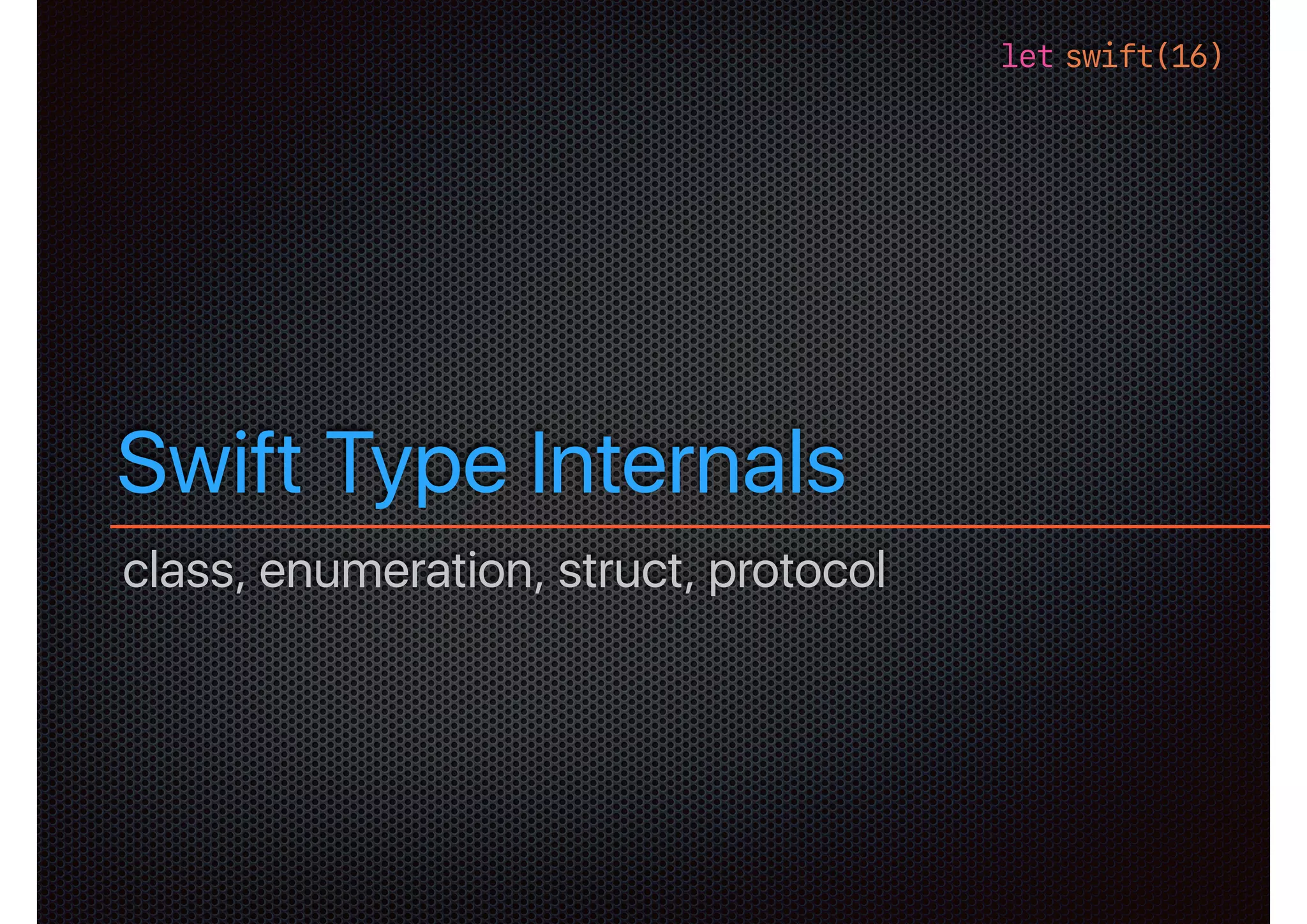 let swift(16)

Swift Type Internals

class, enumeration, struct, protocol